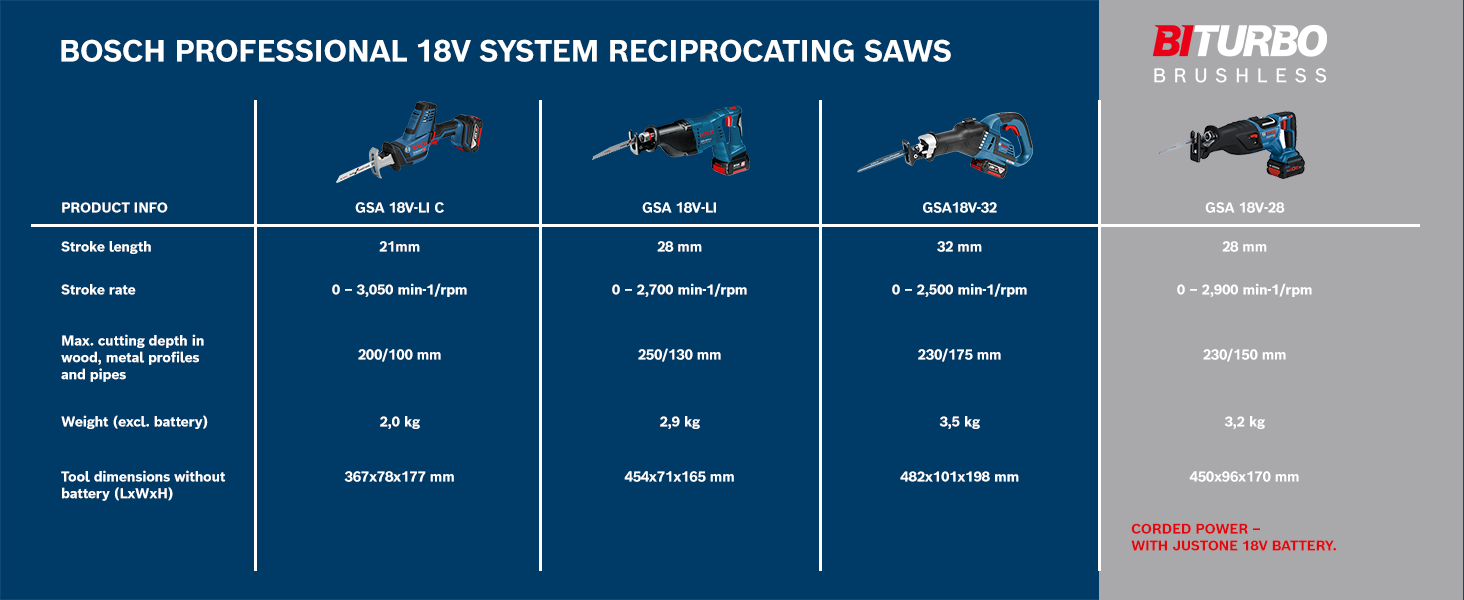 BOSCH PROFESSIONAL 18V SYSTEM RECIPROCATING SAWS

BITURBO
BRUSHLESS

| PRODUCT INFO | GSA 18V-LI C | GSA 18V-LI | GSA18V-32 | GSA 18V-28 |
|---|---|---|---|---|
| Stroke length | 21mm | 28 mm | 32 mm | 28 mm |
| Stroke rate | 0 – 3,050 min-1/rpm | 0 – 2,700 min-1/rpm | 0 – 2,500 min-1/rpm | 0 – 2,900 min-1/rpm |
| Max. cutting depth in wood, metal profiles and pipes | 200/100 mm | 250/130 mm | 230/175 mm | 230/150 mm |
| Weight (excl. battery) | 2,0 kg | 2,9 kg | 3,5 kg | 3,2 kg |
| Tool dimensions without battery (LxWxH) | 367x78x177 mm | 454x71x165 mm | 482x101x198 mm | 450x96x170 mm |

CORDED POWER – WITH JUSTONE 18V BATTERY.